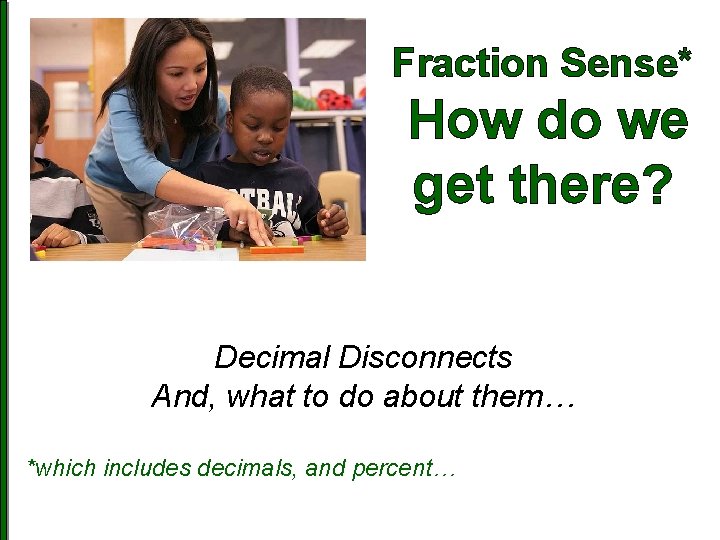 Fraction Sense*
How do we get there?

Decimal Disconnects
And, what to do about them…

*which includes decimals, and percent…